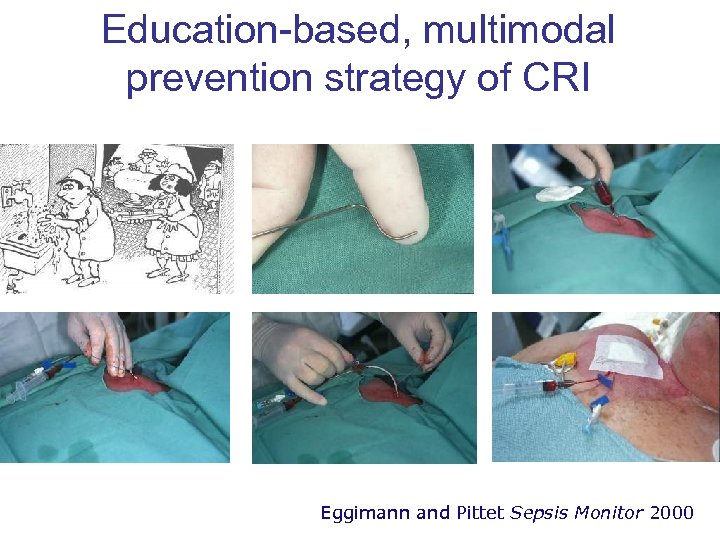 Education-based, multimodal prevention strategy of CRI

Eggimann and Pittet Sepsis Monitor 2000